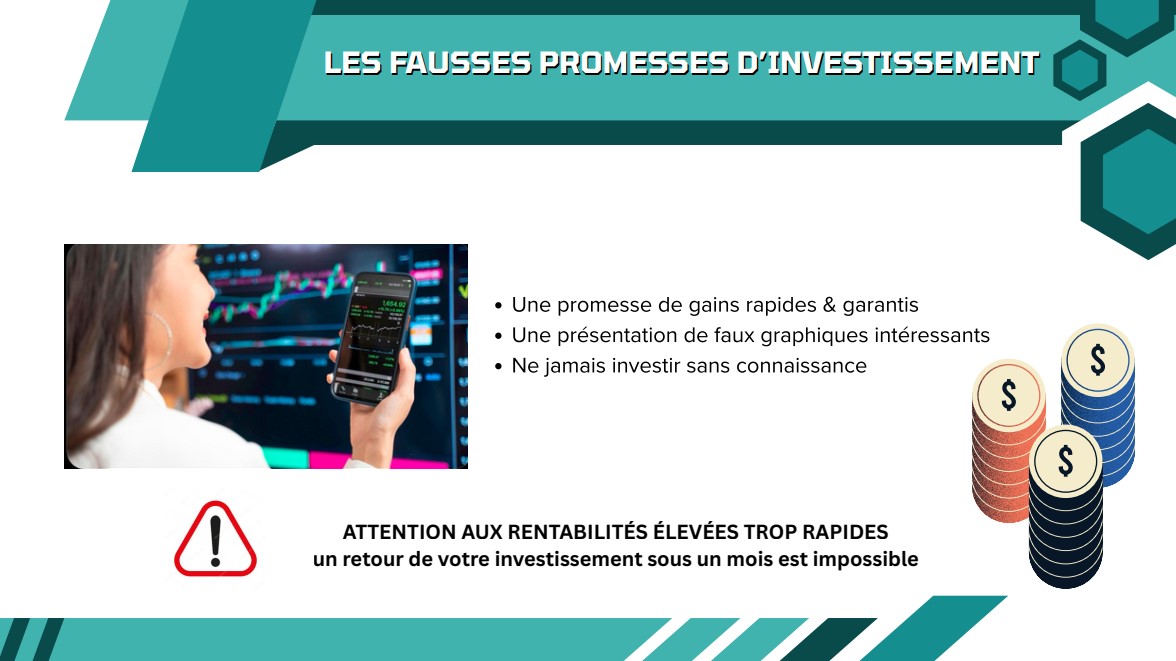 LES FAUSSES PROMESSES D'INVESTISSEMENT

1,654.92

• Une promesse de gains rapides & garantis
• Une présentation de faux graphiques intéressants
• Ne jamais investir sans connaissance

$
$
$

ATTENTION AUX RENTABILITÉS ÉLEVÉES TROP RAPIDES
un retour de votre investissement sous un mois est impossible